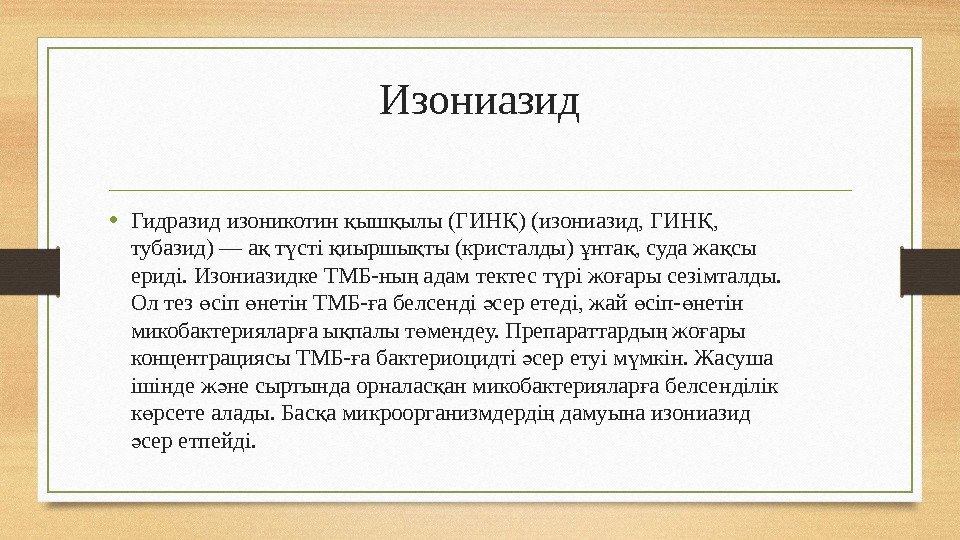 Изониазид

• Гидразид изоникотин қышқылы (ГИНҚ) (изониазид, ГИНҚ, тубазид) — ақ түсті қиыршықты (кристалды) ұнтақ, суда жақсы ериді. Изониазидке ТМБ-ның адам тектес түрі жоғары сезімталды. Ол тез өсіп өнетін ТМБ-ға белсенді әсер етеді, жай өсіп-өнетін микобактерияларға ықпалы төмендеу. Препараттардың жоғары концентрациясы ТМБ-ға бактериоцидті әсер етуі мүмкін. Жасуша ішінде және сыртында орналасқан микобактерияларға белсенділік көрсете алады. Басқа микроорганизмдердің дамуына изониазид әсер етпейді.